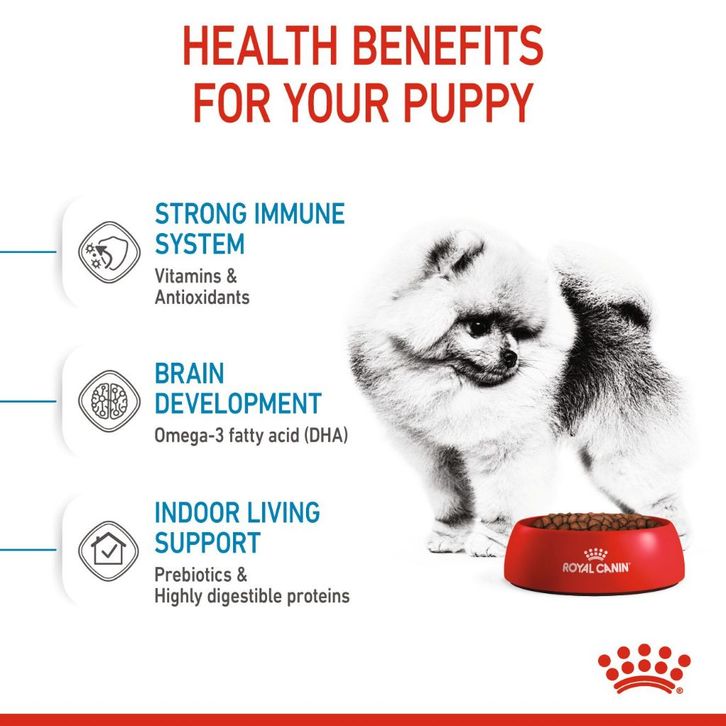 HEALTH BENEFITS FOR YOUR PUPPY

STRONG IMMUNE SYSTEM
Vitamins & Antioxidants

BRAIN DEVELOPMENT
Omega-3 fatty acid (DHA)

INDOOR LIVING SUPPORT
Prebiotics & Highly digestible proteins

ROYAL CANIN